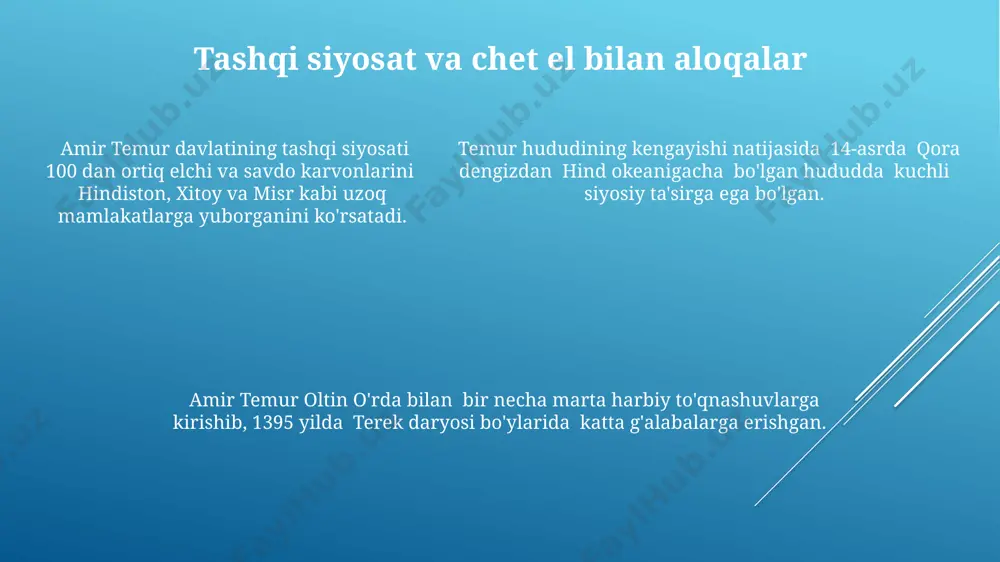 Tashqi siyosat va chet el bilan aloqalar

Amir Temur davlatining tashqi siyosati 100 dan ortiq elchi va savdo karvonlarini Hindiston, Xitoy va Misr kabi uzoq mamlakatlarga yuborganini ko'rsatadi.

Temur hududining kengayishi natijasida 14-asrda Qora dengizdan Hind okeanigacha bo'lgan hududda kuchli siyosiy ta'sirga ega bo'lgan.

Amir Temur Oltin O'rda bilan bir necha marta harbiy to'qnashuvlarga kirishib, 1395 yilda Terek daryosi bo'ylarida katta g'alabalarga erishgan.

FaylHub.uz